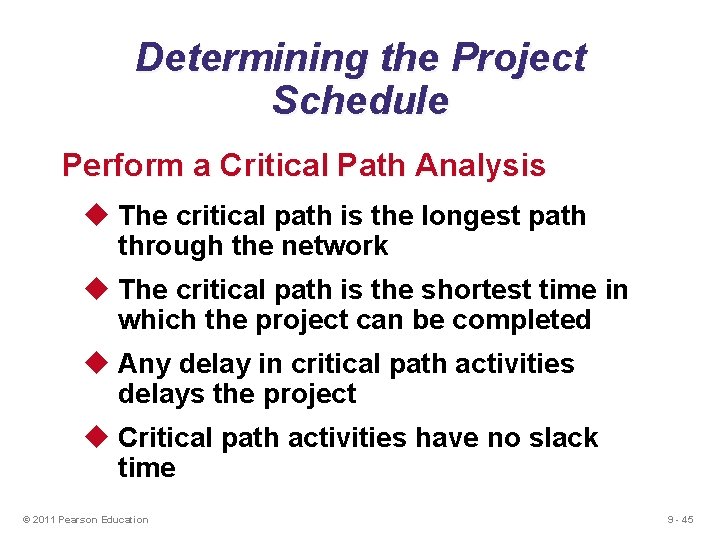 Determining the Project Schedule

Perform a Critical Path Analysis

◆ The critical path is the longest path through the network

◆ The critical path is the shortest time in which the project can be completed

◆ Any delay in critical path activities delays the project

◆ Critical path activities have no slack time

© 2011 Pearson Education

9 - 45